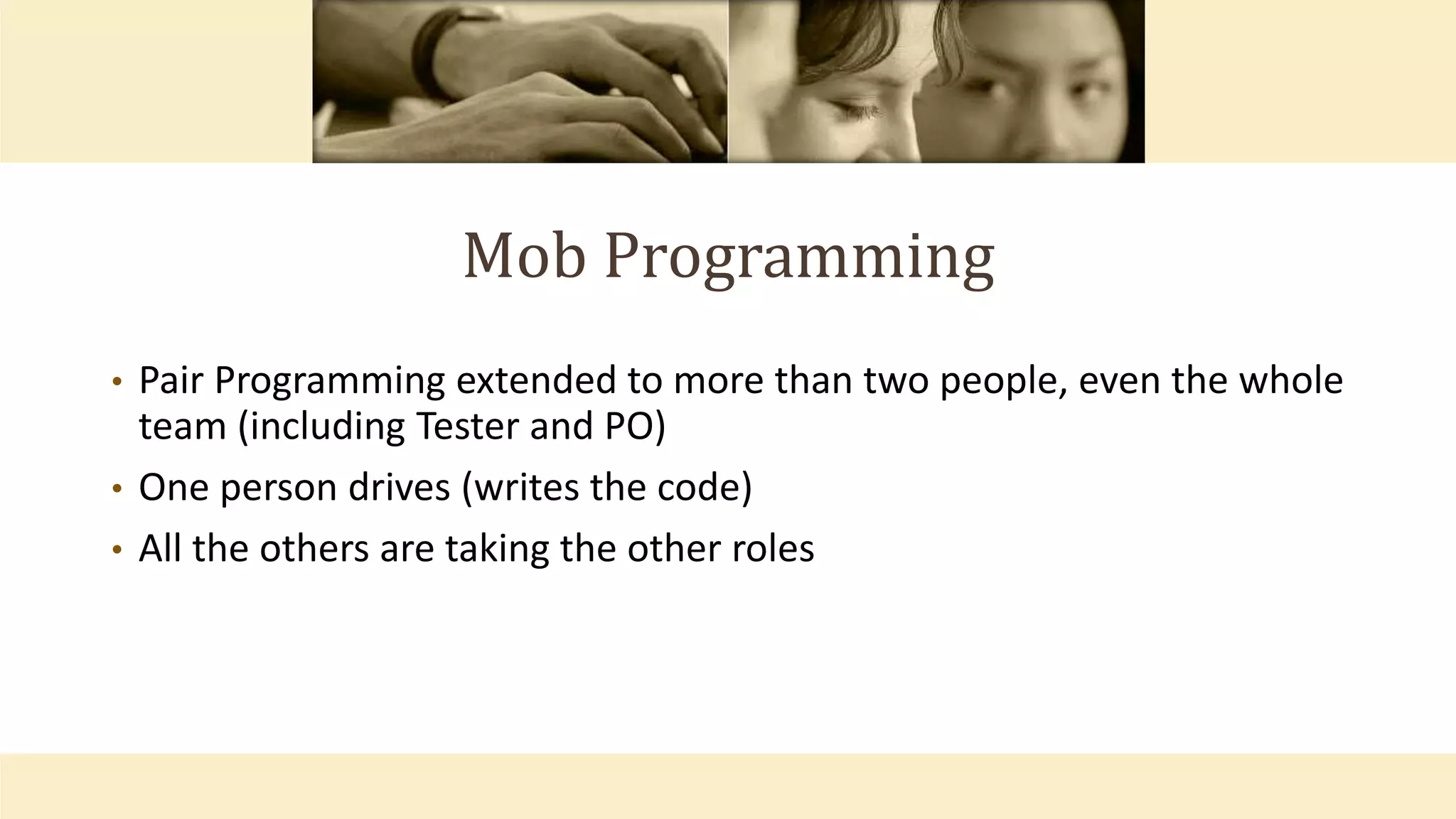 Mob Programming

• Pair Programming extended to more than two people, even the whole team (including Tester and PO)
• One person drives (writes the code)
• All the others are taking the other roles